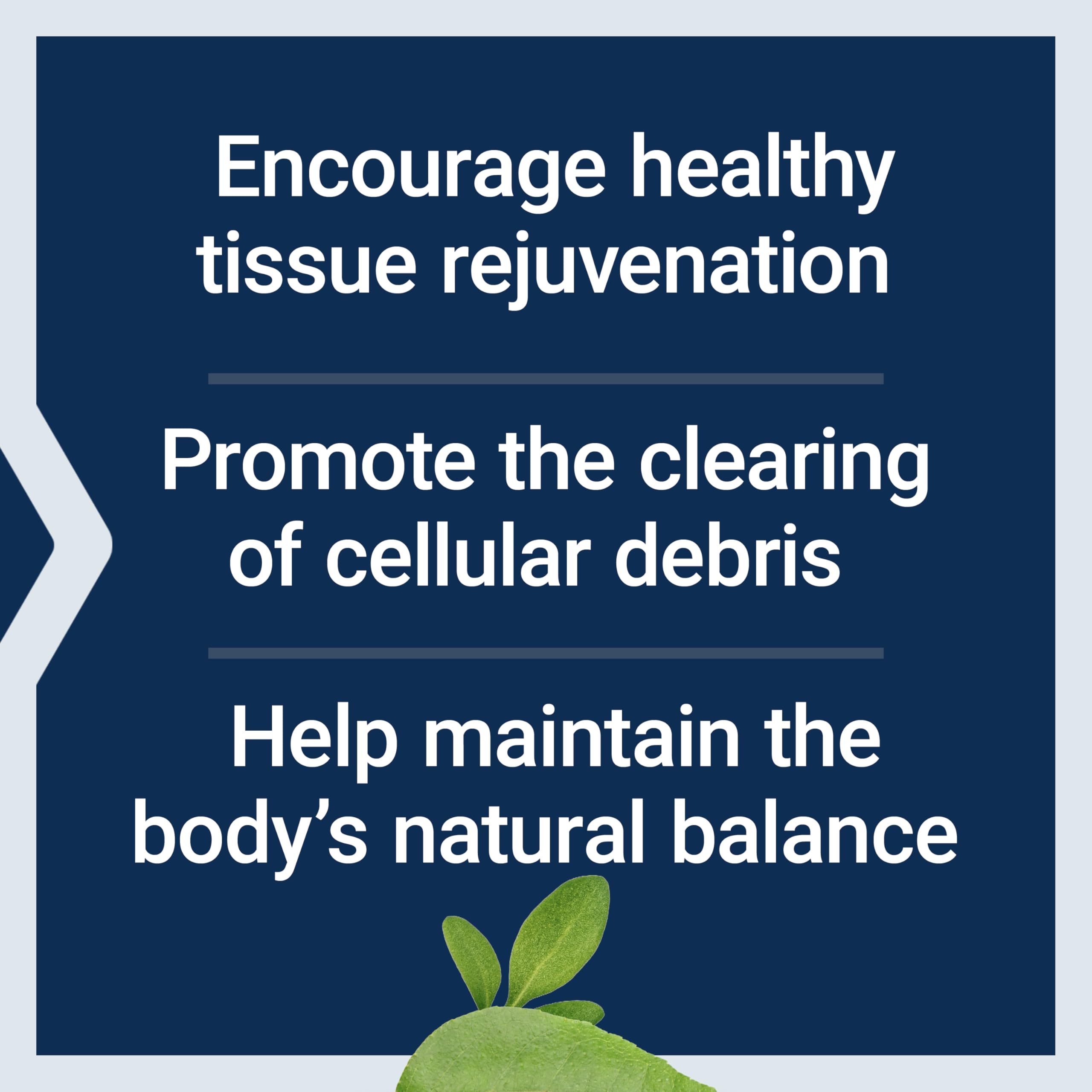 Encourage healthy tissue rejuvenation

Promote the clearing of cellular debris

Help maintain the body’s natural balance